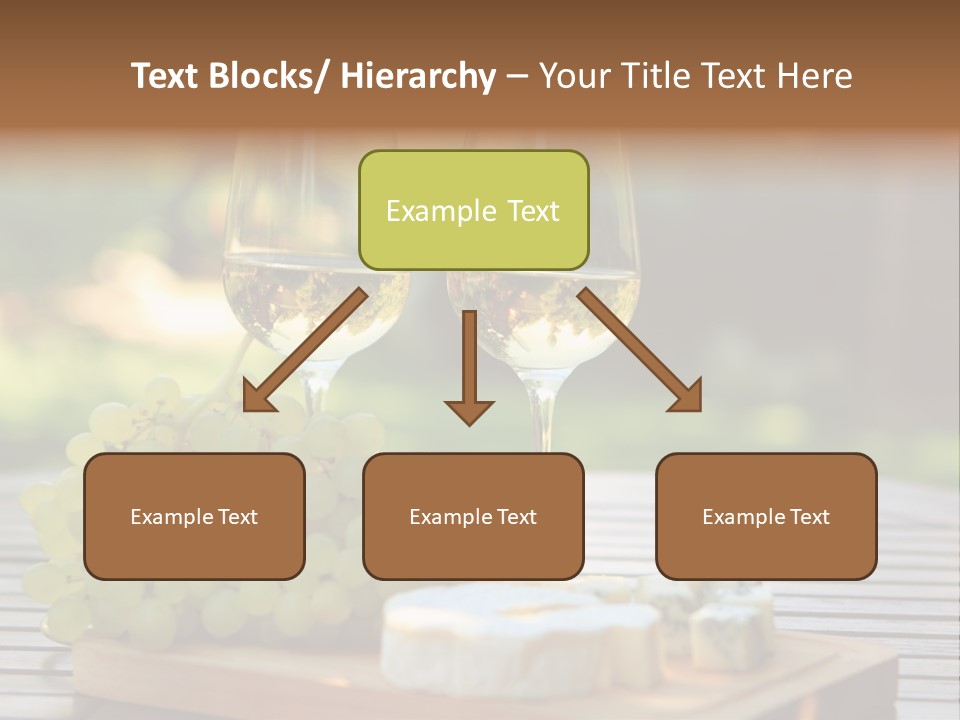 Text Blocks/ Hierarchy – Your Title Text Here

Example Text

Example Text

Example Text

Example Text